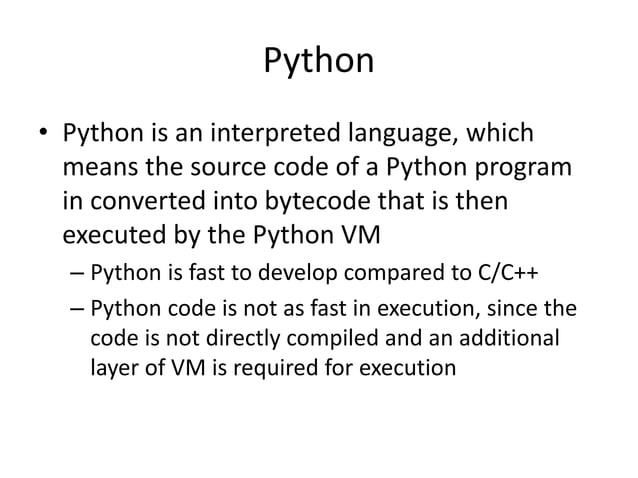 Python

• Python is an interpreted language, which means the source code of a Python program in converted into bytecode that is then executed by the Python VM

– Python is fast to develop compared to C/C++

– Python code is not as fast in execution, since the code is not directly compiled and an additional layer of VM is required for execution